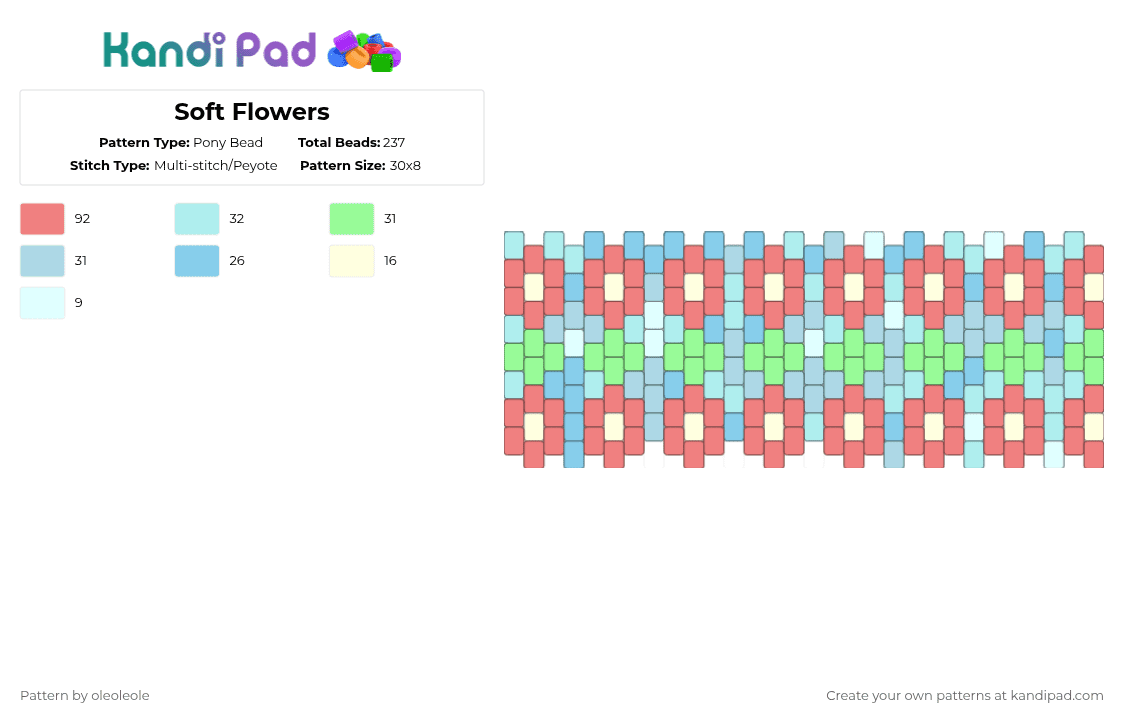 Kandi Pad

Soft Flowers

Pattern Type: Pony Bead
Total Beads: 237
Stitch Type: Multi-stitch/Peyote
Pattern Size: 30x8

92
32
31
31
26
16
9

Pattern by oleoleole

Create your own patterns at kandipad.com